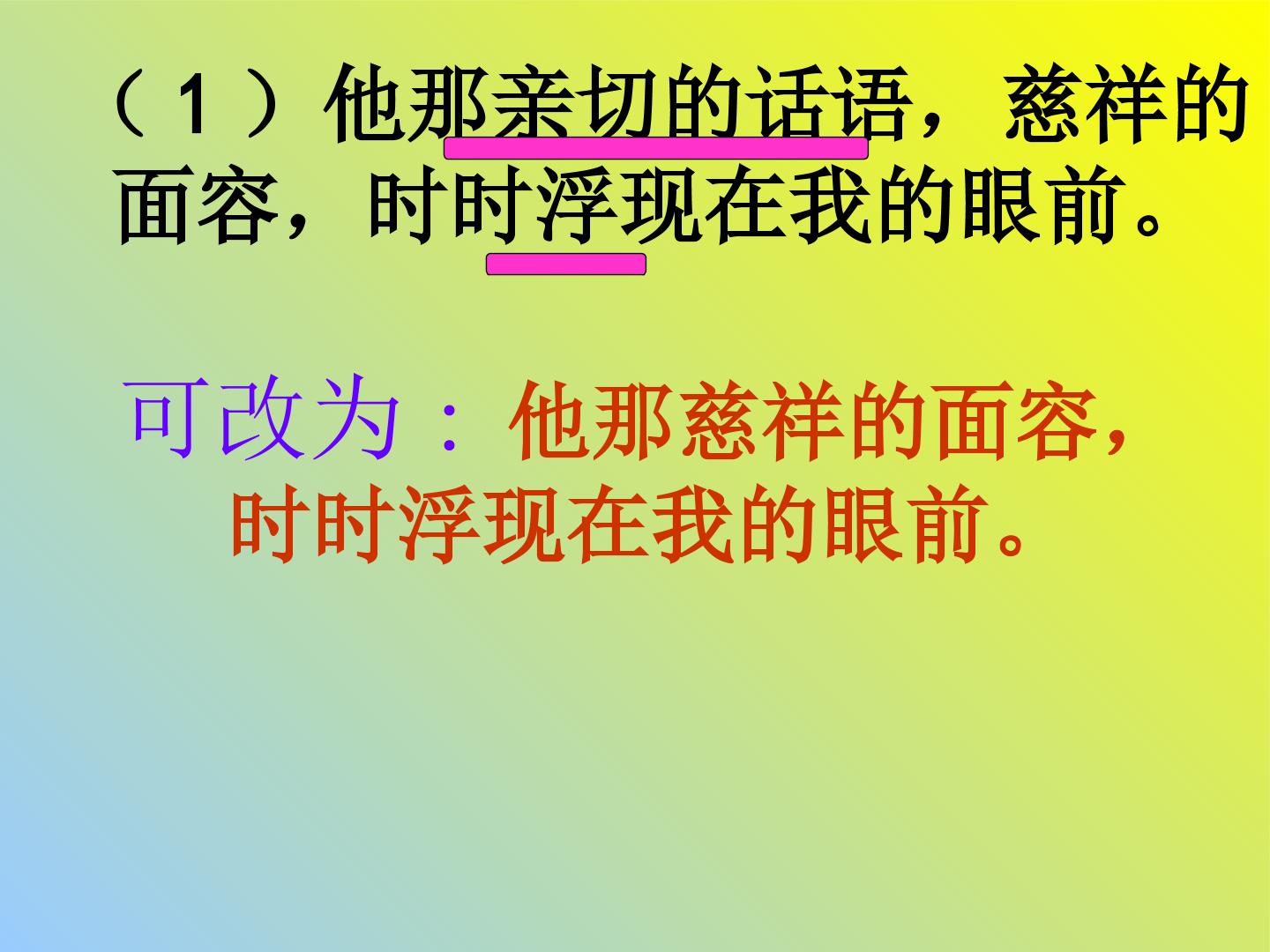 （1）他那亲切的话语，慈祥的面容，时时浮现在我的眼前。

可改为：他那慈祥的面容，时时浮现在我的眼前。